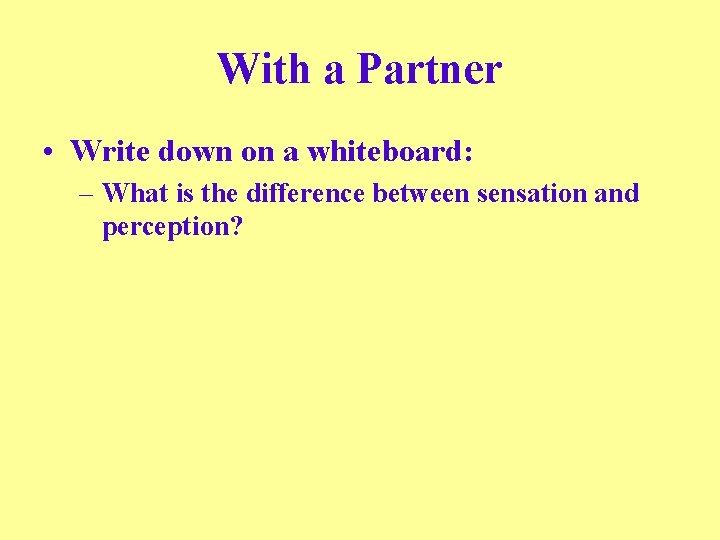 With a Partner

• Write down on a whiteboard:
– What is the difference between sensation and perception?